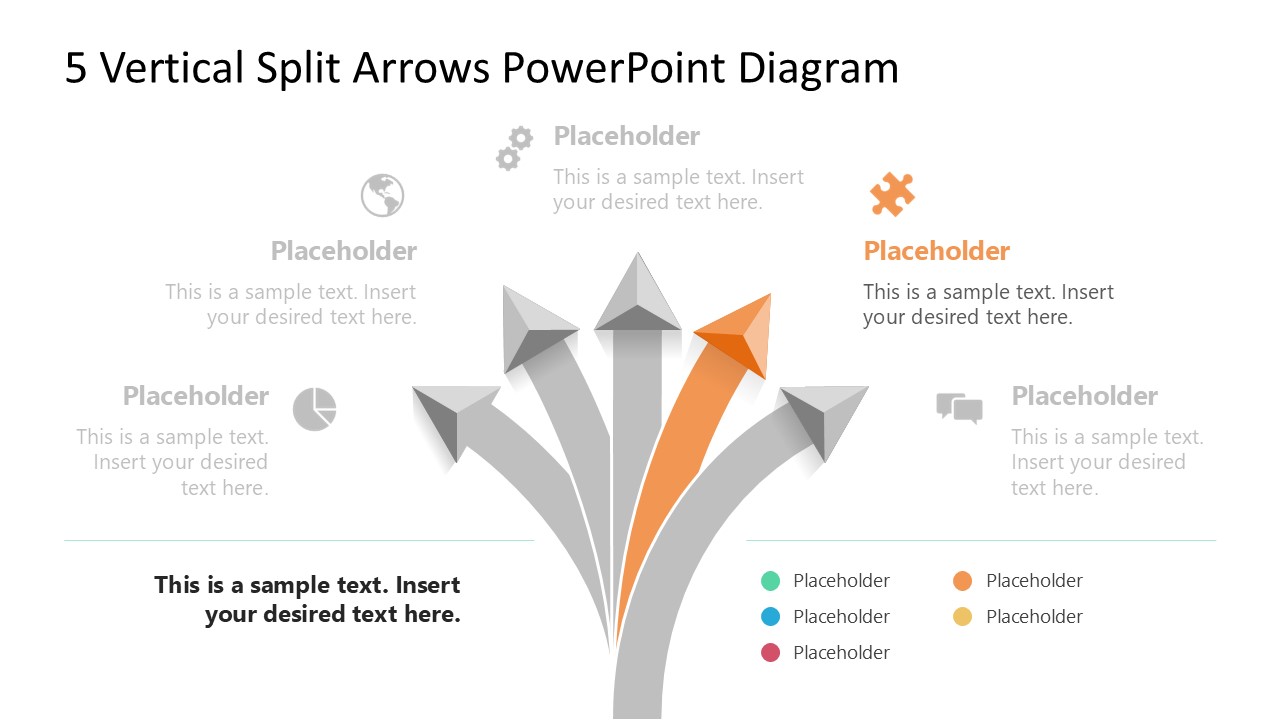 5 Vertical Split Arrows PowerPoint Diagram

Placeholder
This is a sample text. Insert your desired text here.

Placeholder
This is a sample text. Insert your desired text here.

Placeholder
This is a sample text. Insert your desired text here.

Placeholder
This is a sample text. Insert your desired text here.

Placeholder
This is a sample text. Insert your desired text here.

This is a sample text. Insert your desired text here.

Placeholder
Placeholder
Placeholder
Placeholder
Placeholder